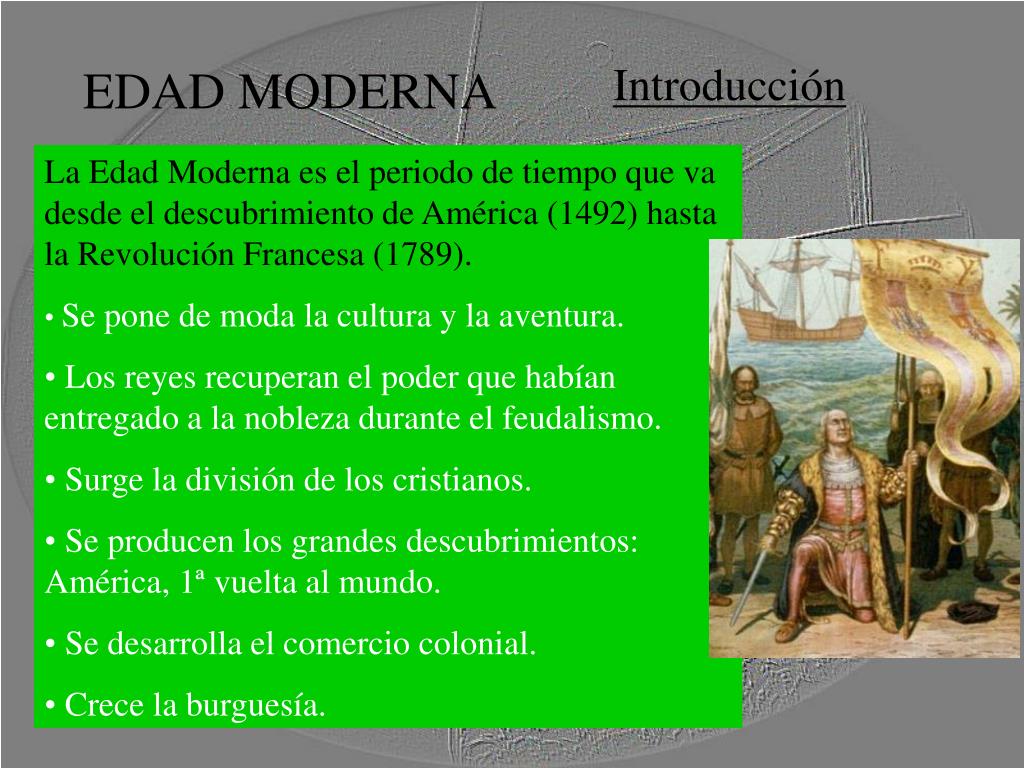 EDAD MODERNA

Introducción

La Edad Moderna es el periodo de tiempo que va desde el descubrimiento de América (1492) hasta la Revolución Francesa (1789).

• Se pone de moda la cultura y la aventura.

• Los reyes recuperan el poder que habían entregado a la nobleza durante el feudalismo.

• Surge la división de los cristianos.

• Se producen los grandes descubrimientos: América, 1ª vuelta al mundo.

• Se desarrolla el comercio colonial.

• Crece la burguesía.